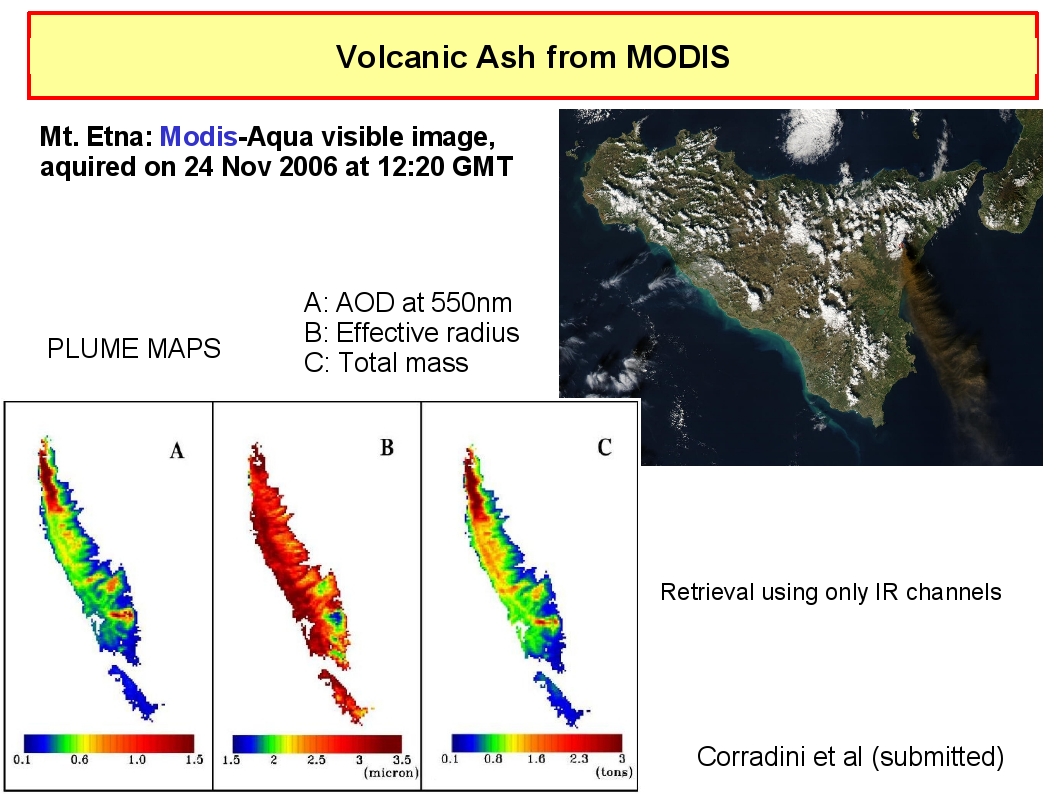 Volcanic Ash from MODIS

Mt. Etna: Modis-Aqua visible image, aquired on 24 Nov 2006 at 12:20 GMT

PLUME MAPS

A: AOD at 550nm
B: Effective radius
C: Total mass

A

0.1 0.6 1.0 1.5

B

1.5 2 2.5 3 3.5 (micron)

C

0.1 0.8 1.6 2.3 3 (tons)

Retrieval using only IR channels

Corradini et al (submitted)